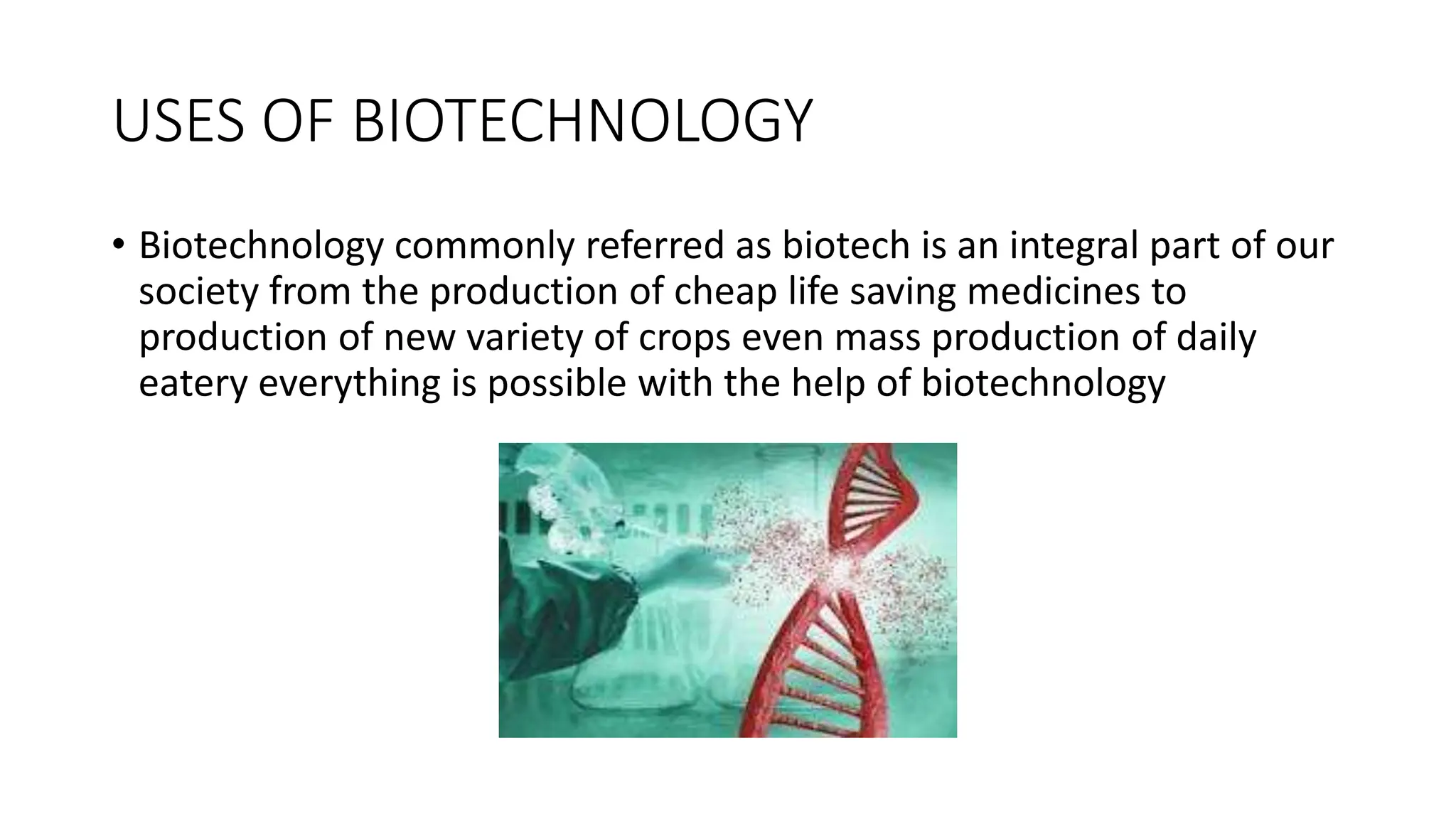 USES OF BIOTECHNOLOGY

• Biotechnology commonly referred as biotech is an integral part of our society from the production of cheap life saving medicines to production of new variety of crops even mass production of daily eatery everything is possible with the help of biotechnology